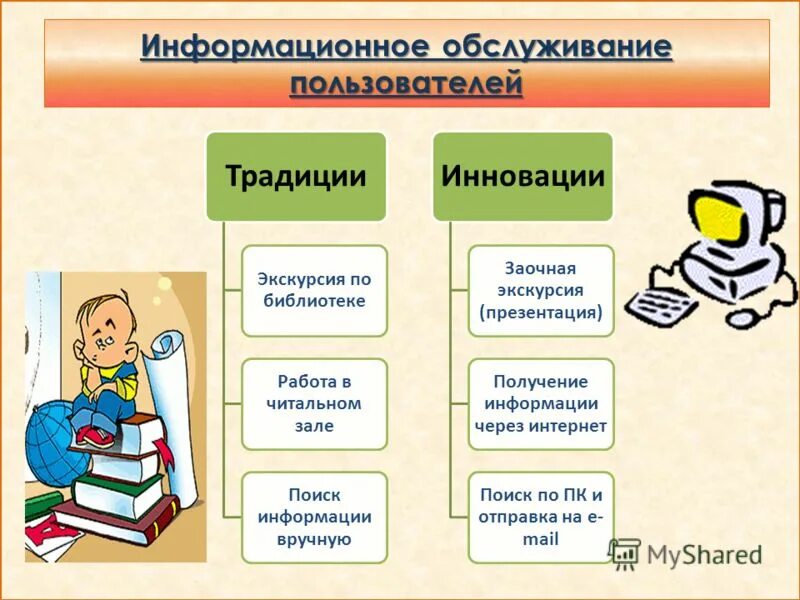 Информационное обслуживание пользователей

Традиции

Экскурсия по библиотеке

Работа в читальном зале

Поиск информации вручную

Инновации

Заочная экскурсия (презентация)

Получение информации через интернет

Поиск по ПК и отправка на e-mail

MyShared